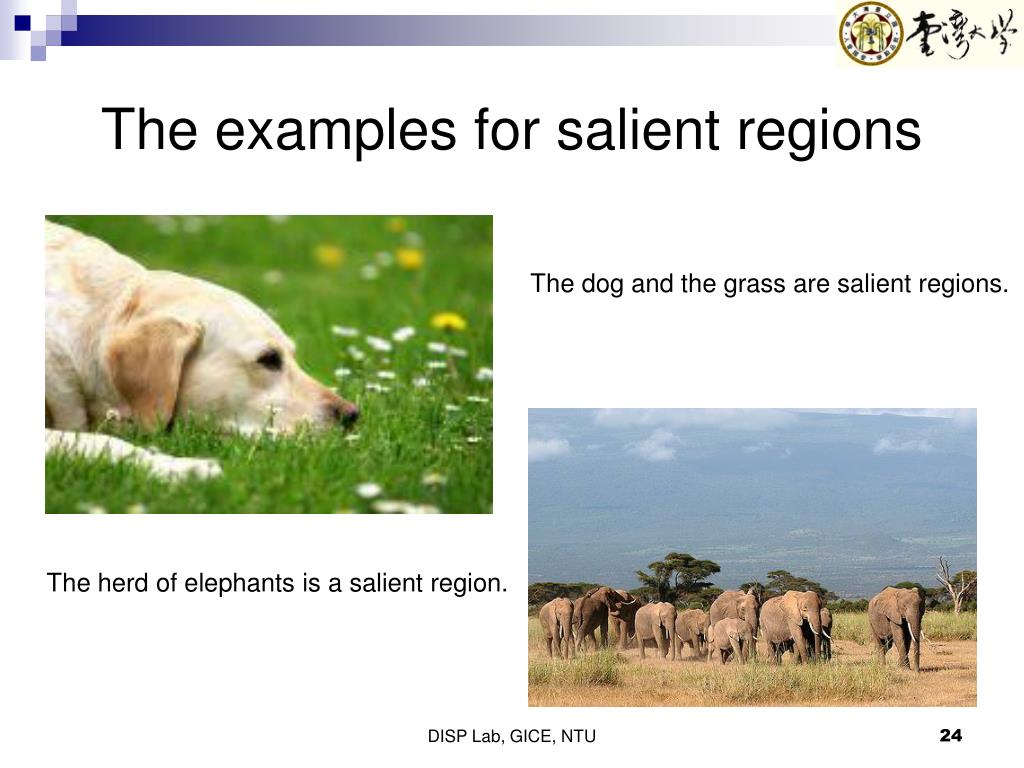 臺灣大學

The examples for salient regions

The dog and the grass are salient regions.

The herd of elephants is a salient region.

DISP Lab, GICE, NTU

24